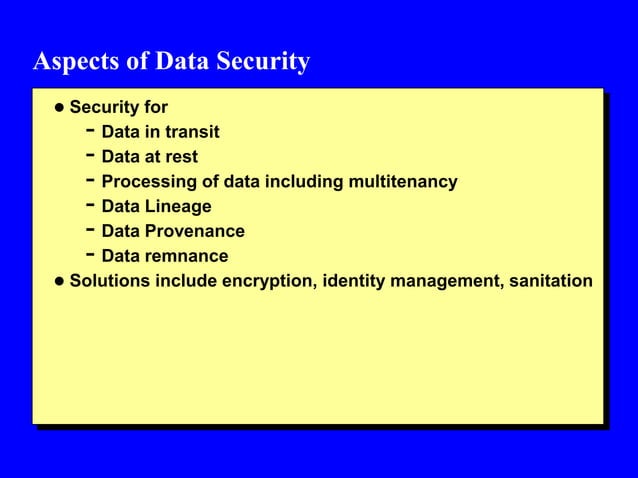 Aspects of Data Security

● Security for
- Data in transit
- Data at rest
- Processing of data including multitenancy
- Data Lineage
- Data Provenance
- Data remnance
● Solutions include encryption, identity management, sanitation